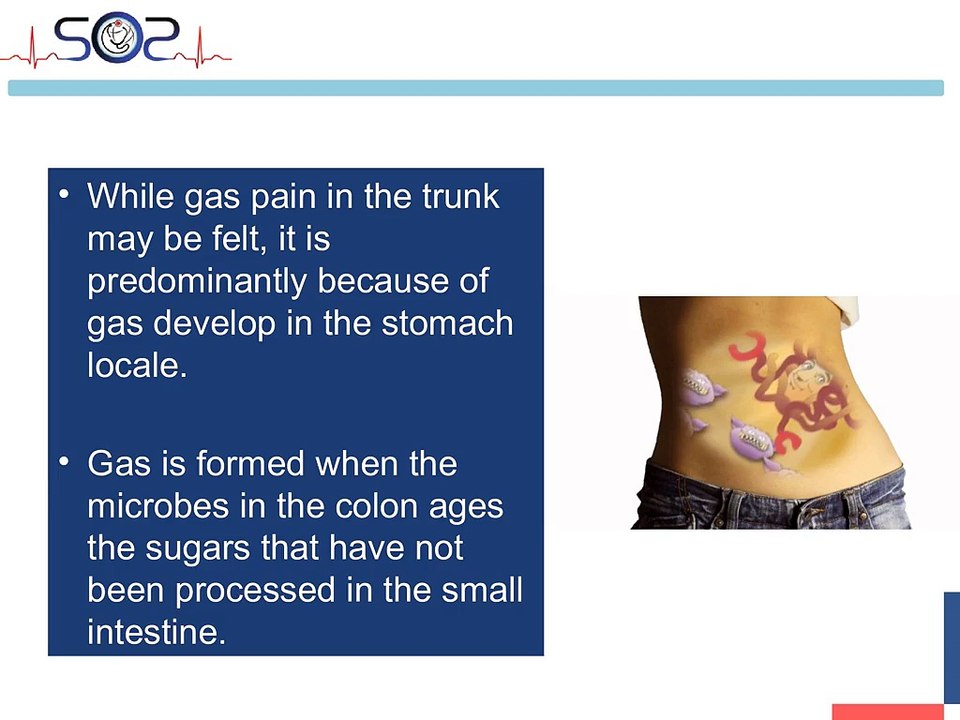 SOS

• While gas pain in the trunk may be felt, it is predominantly because of gas develop in the stomach locale.

• Gas is formed when the microbes in the colon ages the sugars that have not been processed in the small intestine.